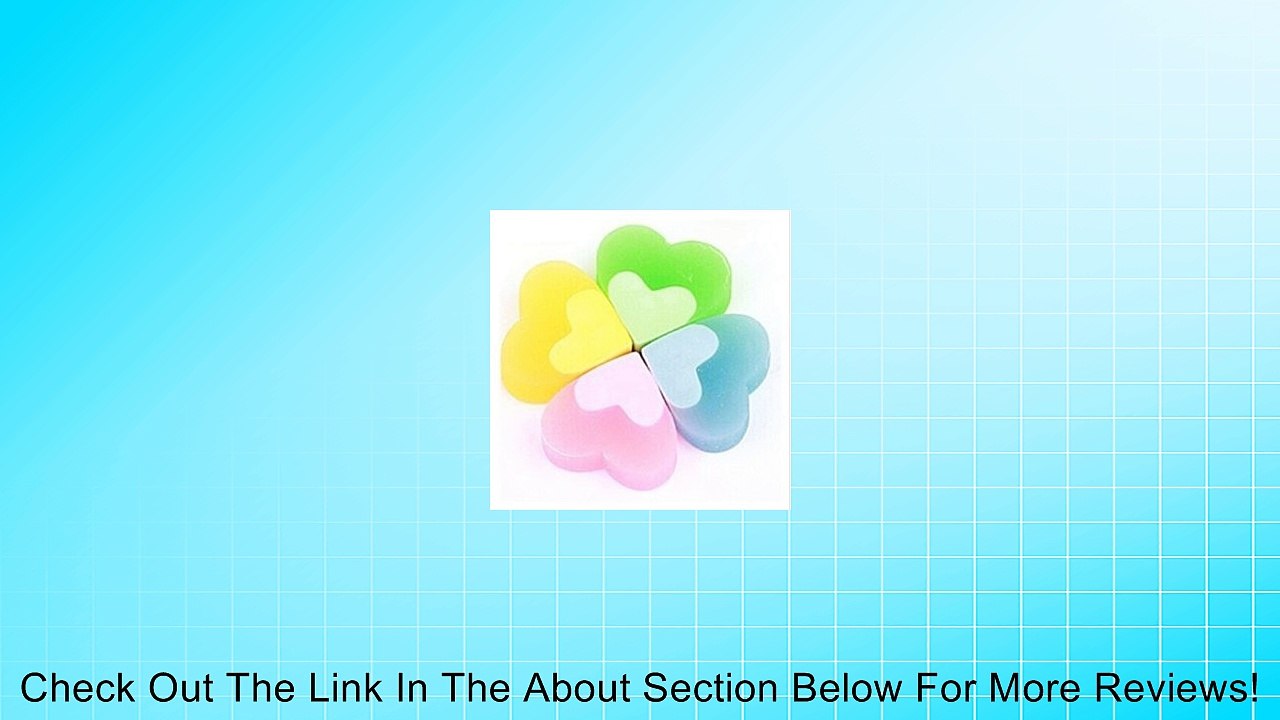 Check Out The Link In The About Section Below For More Reviews!